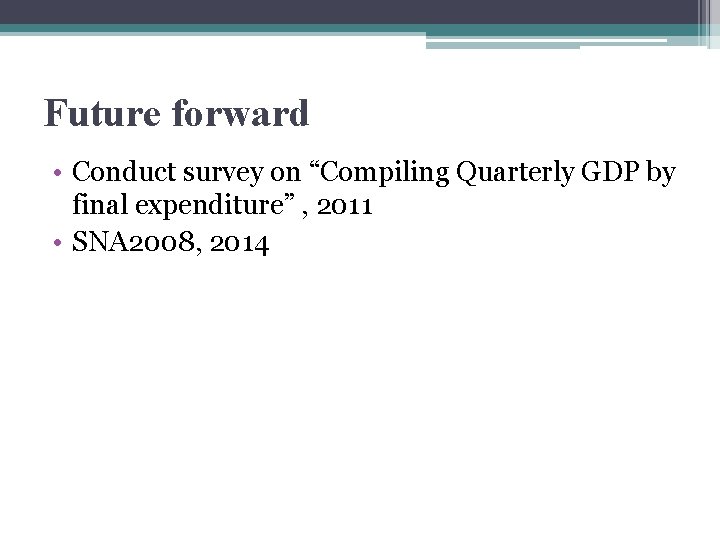 Future forward

• Conduct survey on “Compiling Quarterly GDP by final expenditure” , 2011
• SNA2008, 2014